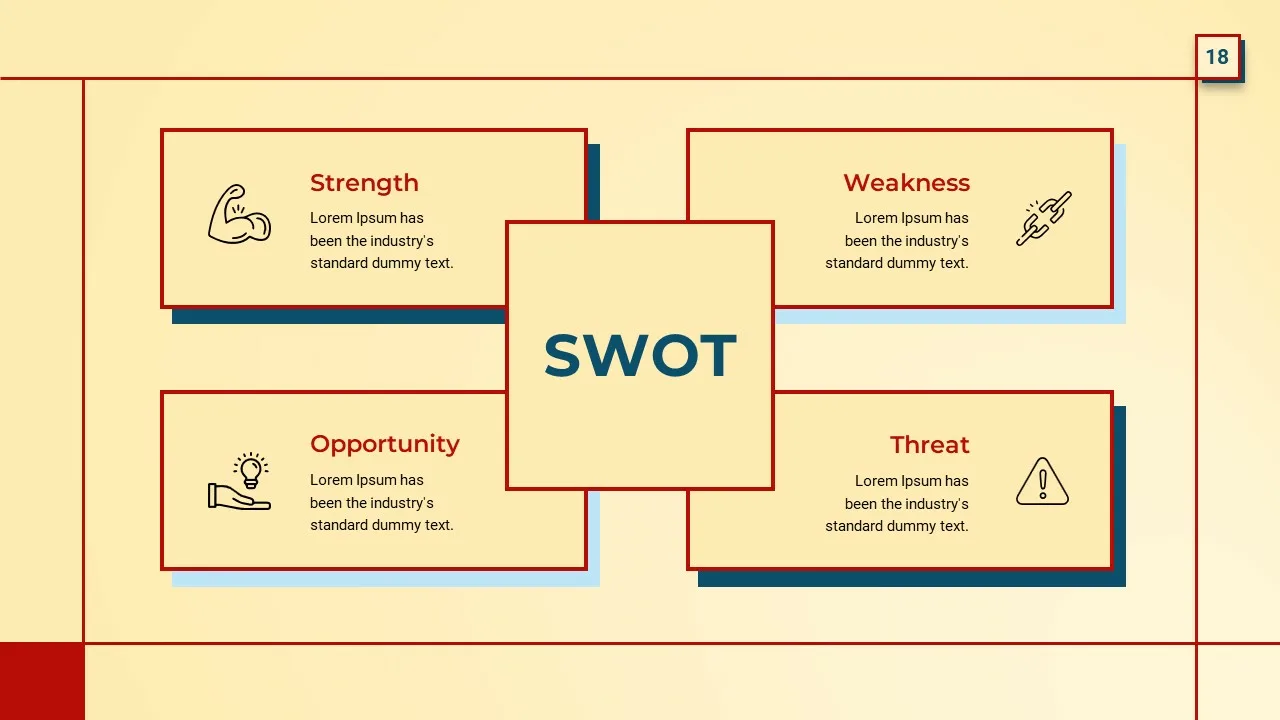 18

Strength
Lorem Ipsum has been the industry's standard dummy text.

Weakness
Lorem Ipsum has been the industry's standard dummy text.

SWOT

Opportunity
Lorem Ipsum has been the industry's standard dummy text.

Threat
Lorem Ipsum has been the industry's standard dummy text.